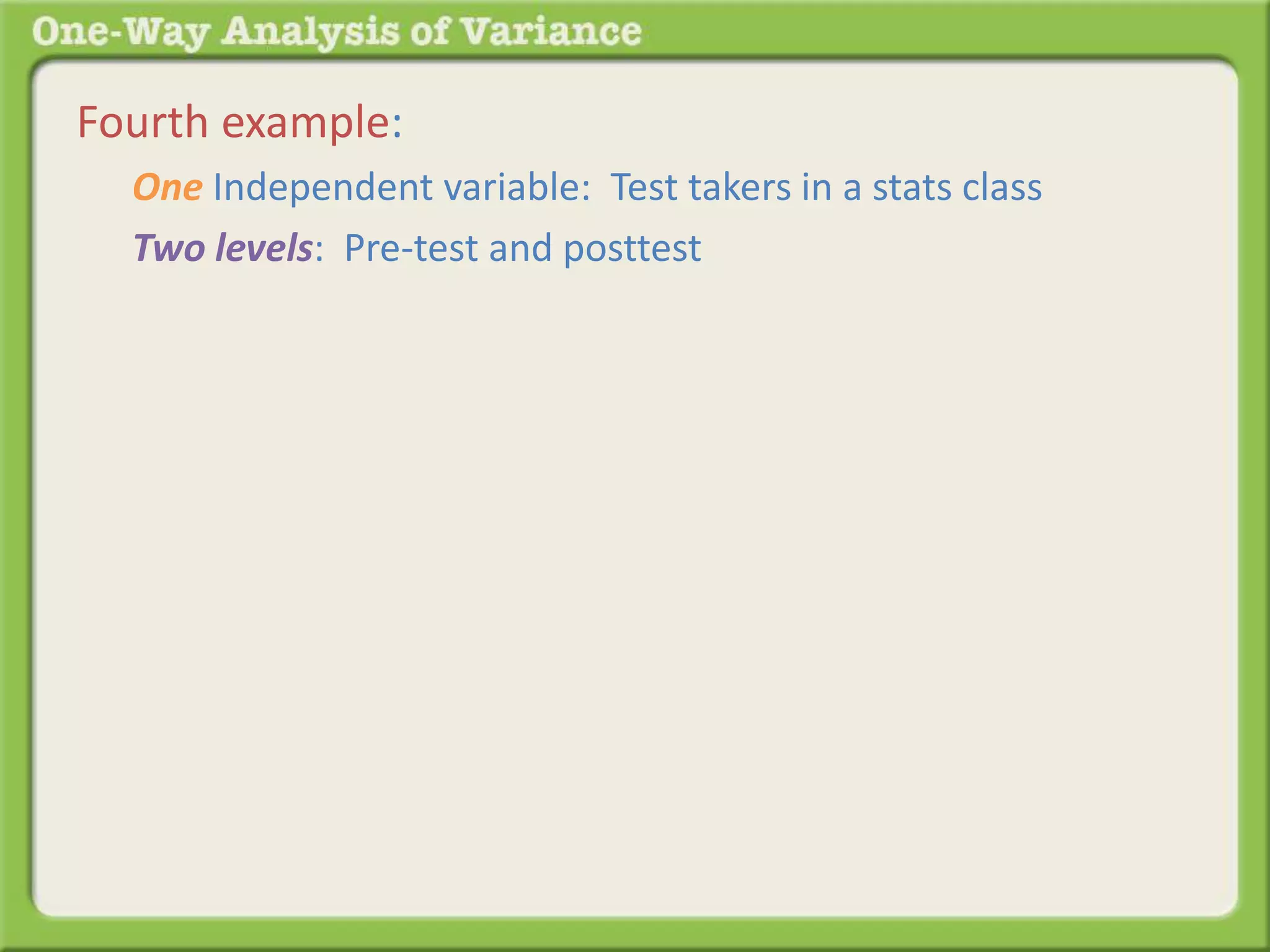 One-Way Analysis of Variance

Fourth example:

One Independent variable: Test takers in a stats class

Two levels: Pre-test and posttest